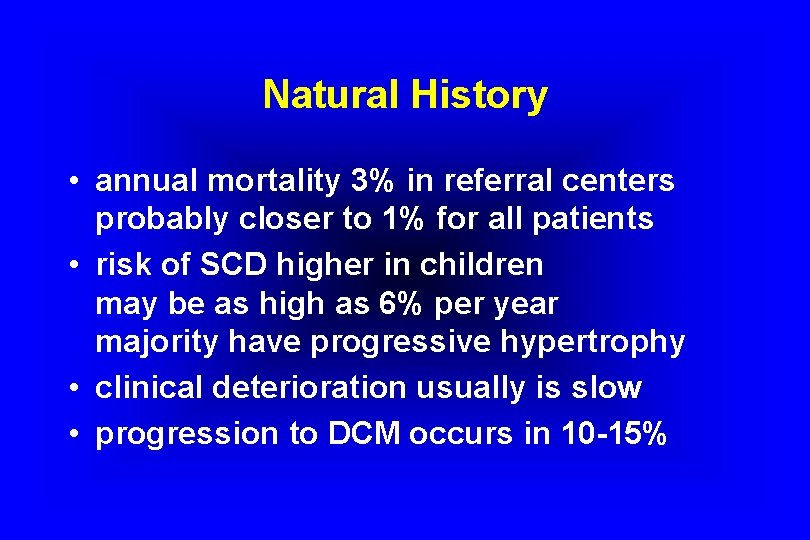 Natural History

• annual mortality 3% in referral centers
probably closer to 1% for all patients
• risk of SCD higher in children
may be as high as 6% per year
majority have progressive hypertrophy
• clinical deterioration usually is slow
• progression to DCM occurs in 10-15%